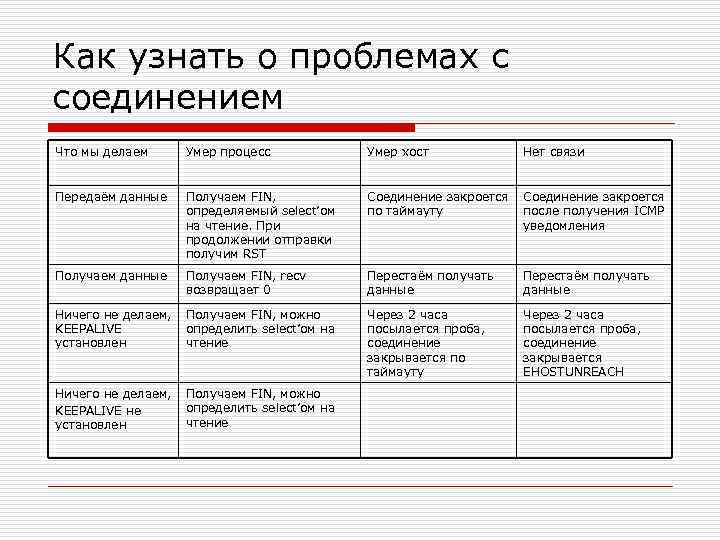 Как узнать о проблемах с соединением

| Что мы делаем | Умер процесс | Умер хост | Нет связи |
|---|---|---|---|
| Передаём данные | Получаем FIN, определяемый select'ом на чтение. При продолжении отправки получим RST | Соединение закроется по таймауту | Соединение закроется после получения ICMP уведомления |
| Получаем данные | Получаем FIN, recv возвращает 0 | Перестаём получать данные | Перестаём получать данные |
| Ничего не делаем, KEEPALIVE установлен | Получаем FIN, можно определить select'ом на чтение | Через 2 часа посылается проба, соединение закрывается по таймауту | Через 2 часа посылается проба, соединение закрывается EHOSTUNREACH |
| Ничего не делаем, KEEPALIVE не установлен | Получаем FIN, можно определить select'ом на чтение | | |